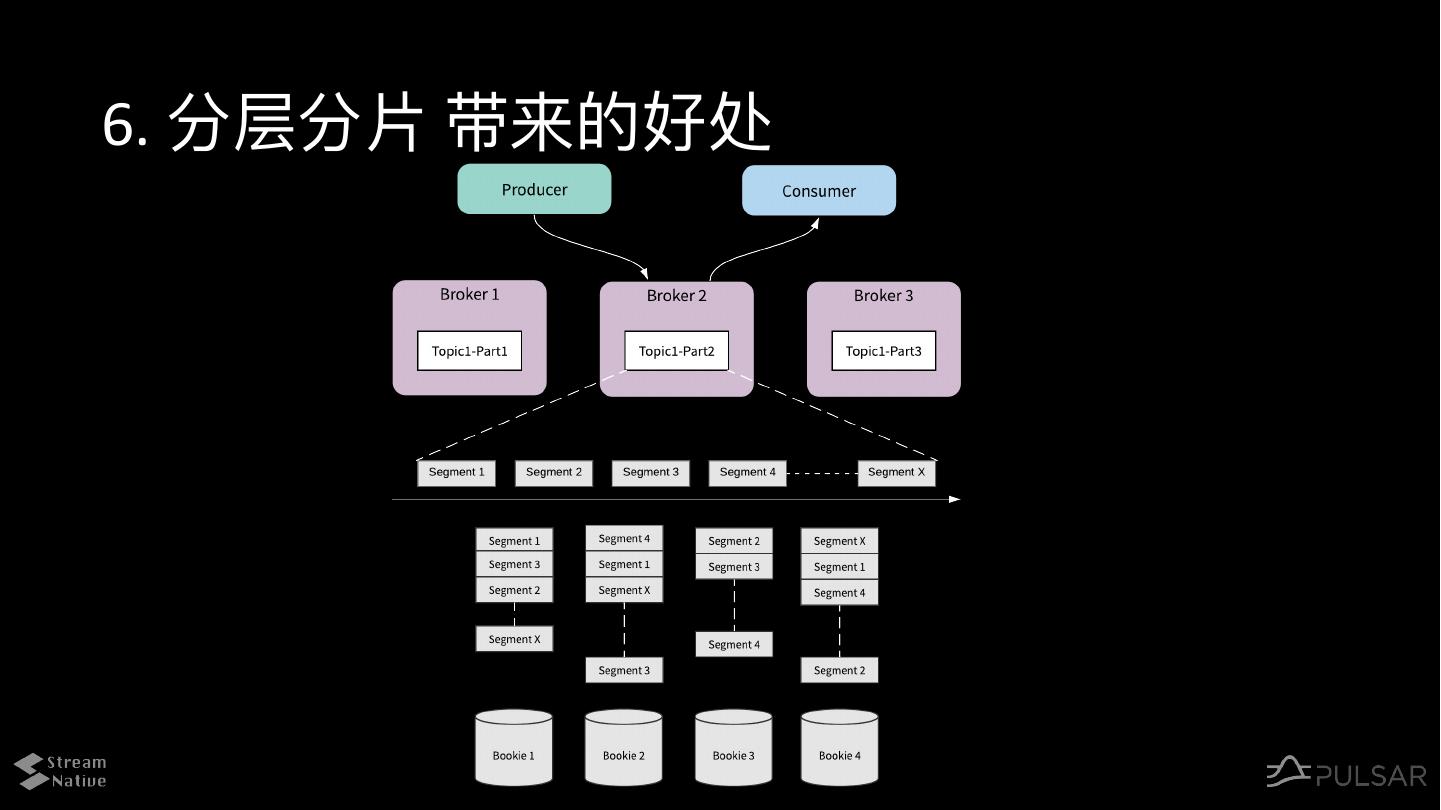 6. 分层分片 带来的好处

Producer

Consumer

Broker 1
Topic1-Part1

Broker 2
Topic1-Part2

Broker 3
Topic1-Part3

Segment 1 Segment 2 Segment 3 Segment 4 Segment X

Segment 1
Segment 3
Segment 2
Segment X

Segment 4
Segment 1
Segment X
Segment 3

Segment 2
Segment 3
Segment 4

Segment X
Segment 1
Segment 4
Segment 2

Bookie 1 Bookie 2 Bookie 3 Bookie 4

Stream Native

PULSAR